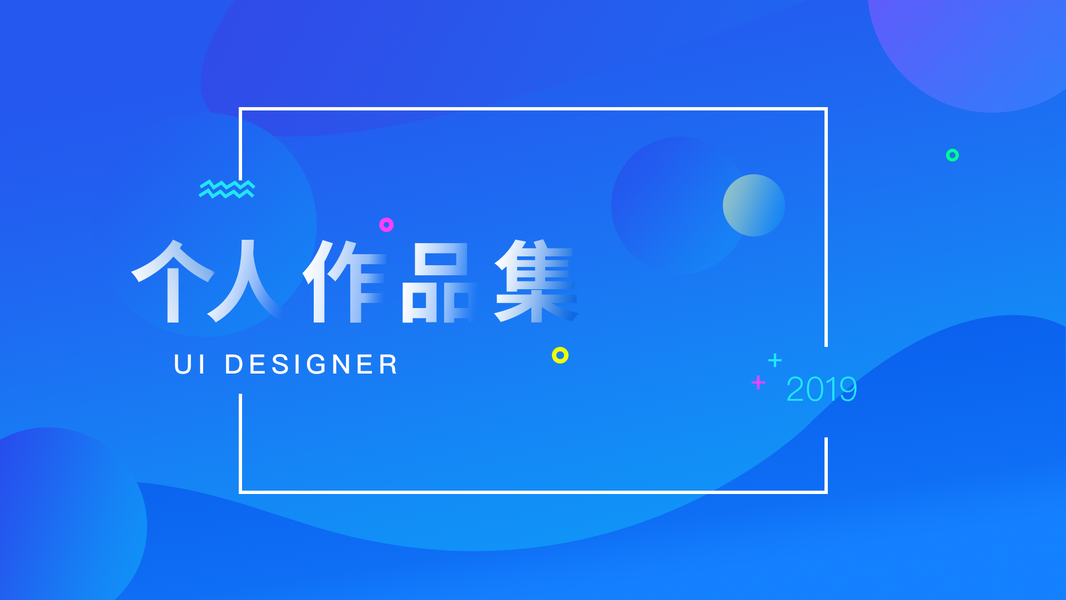 个人作品集
UI DESIGNER
2019